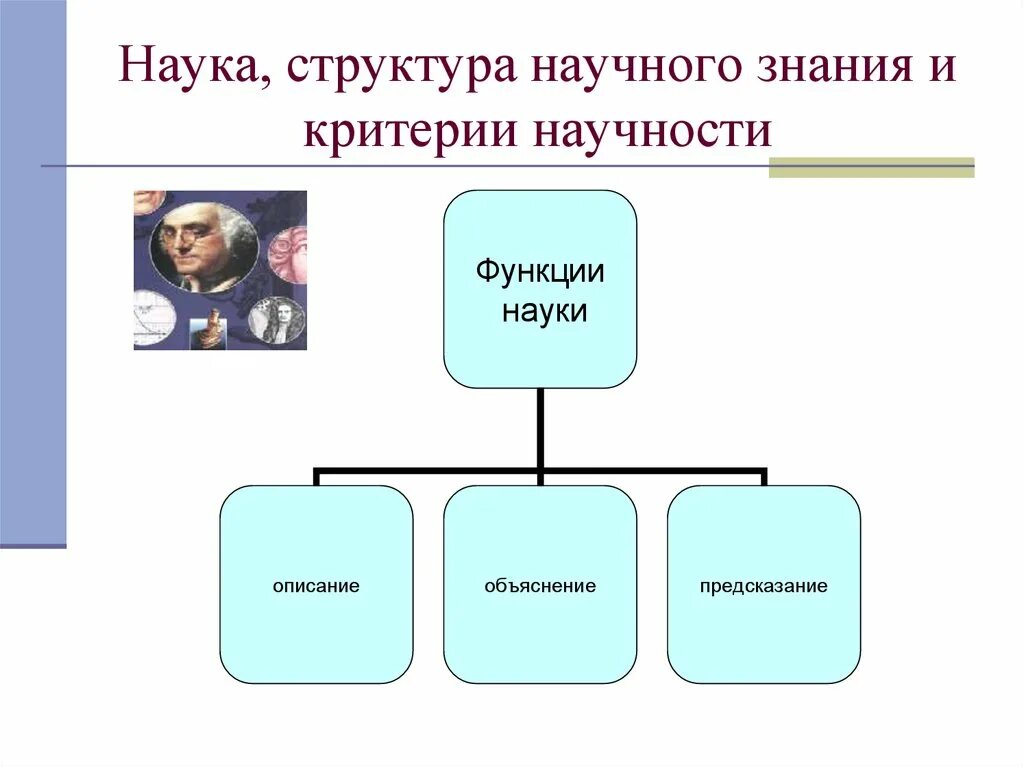 Наука, структура научного знания и критерии научности

Функции науки

описание

объяснение

предсказание